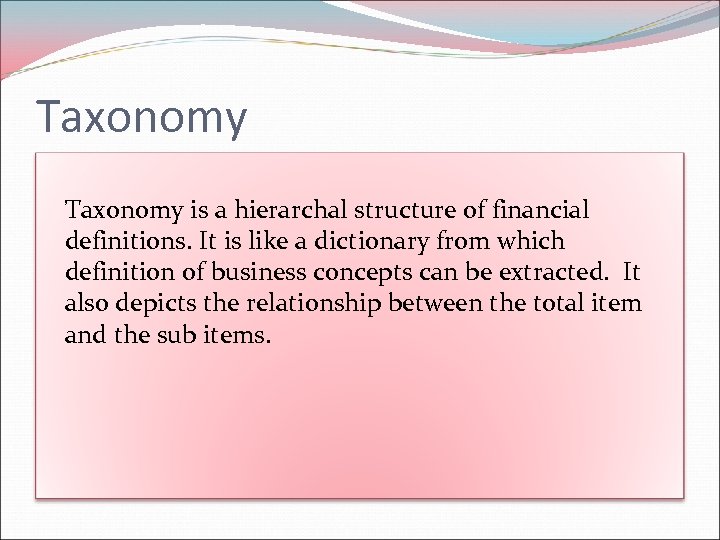 Taxonomy

Taxonomy is a hierarchal structure of financial definitions. It is like a dictionary from which definition of business concepts can be extracted. It also depicts the relationship between the total item and the sub items.